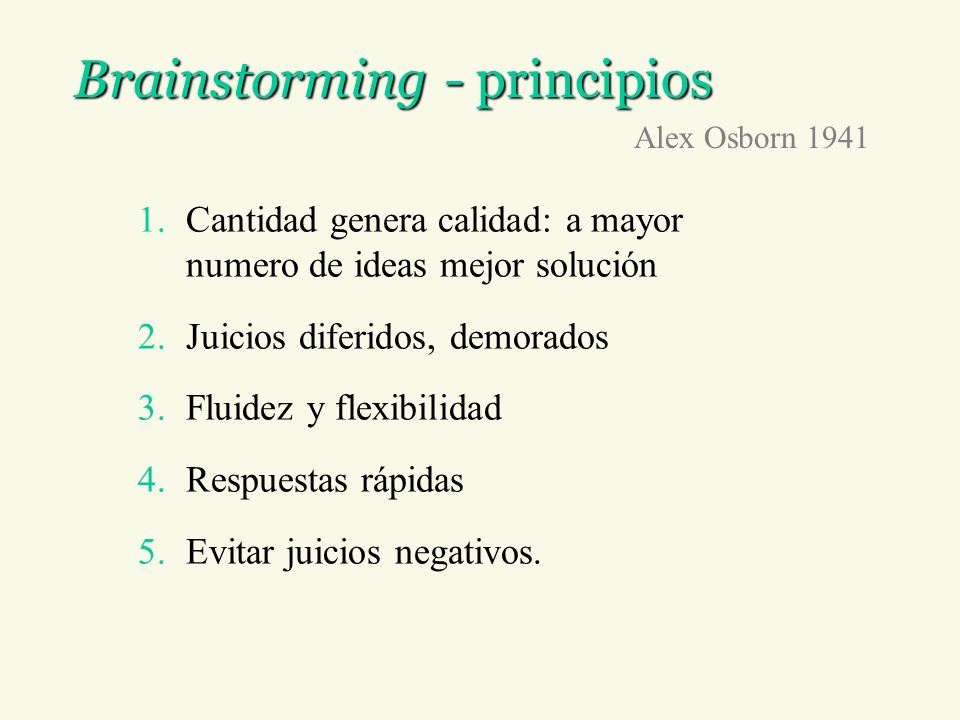 Brainstorming - principios

Alex Osborn 1941

1. Cantidad genera calidad: a mayor numero de ideas mejor solución

2. Juicios diferidos, demorados

3. Fluidez y flexibilidad

4. Respuestas rápidas

5. Evitar juicios negativos.